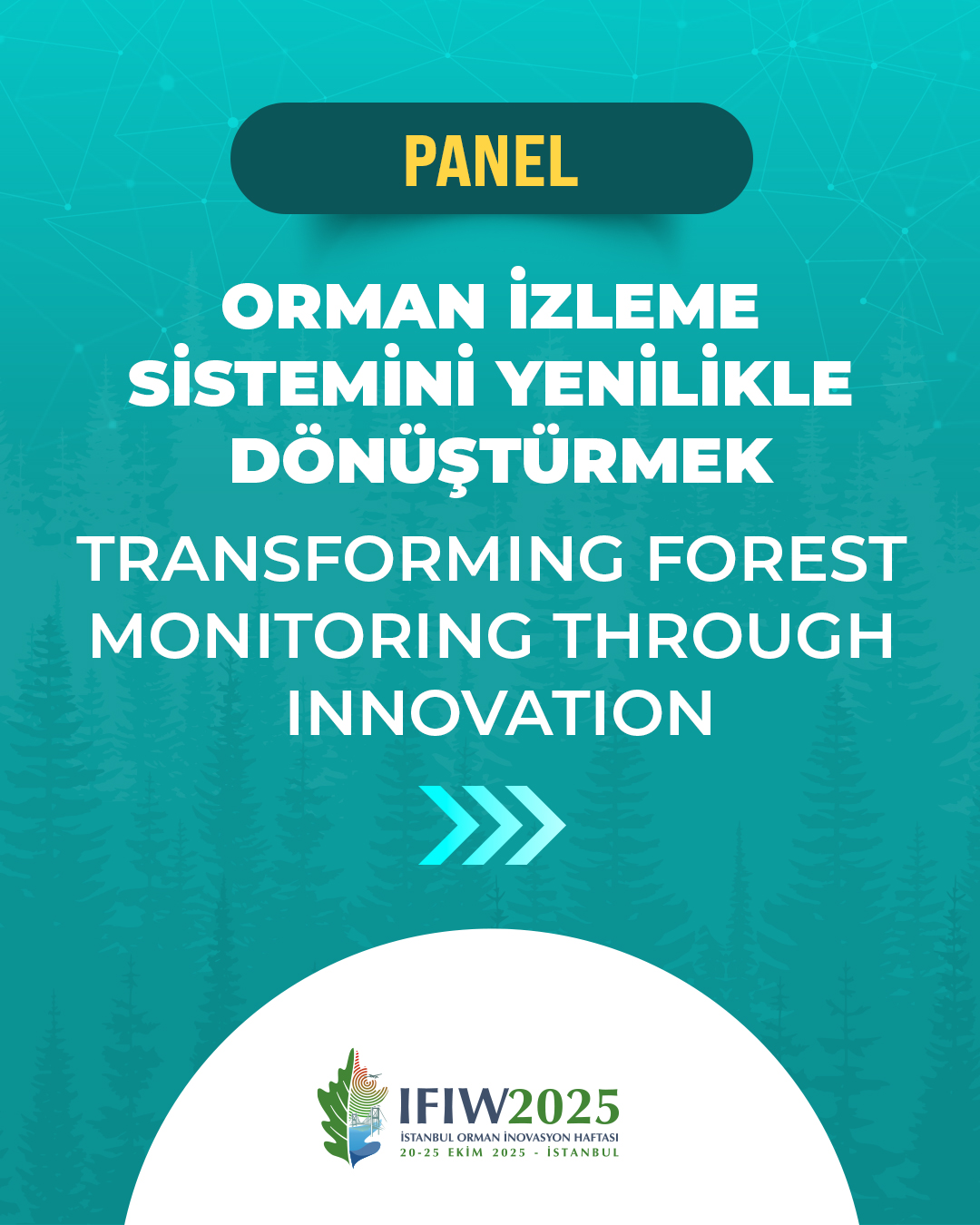 PANEL

ORMAN İZLEME SİSTEMİNİ YENİLİKLE DÖNÜŞTÜRMEK

TRANSFORMING FOREST MONITORING THROUGH INNOVATION

IFIW2025
İSTANBUL ORMAN İNOVASYON HAFTASI
20-25 EKİM 2025 - İSTANBUL